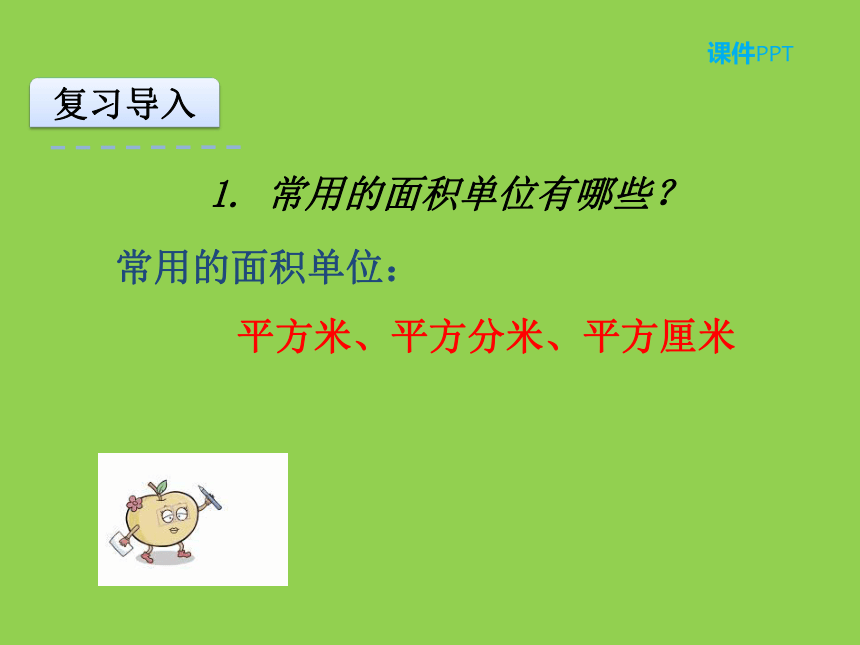 课件PPT

复习导入

1. 常用的面积单位有哪些？

常用的面积单位：

平方米、平方分米、平方厘米